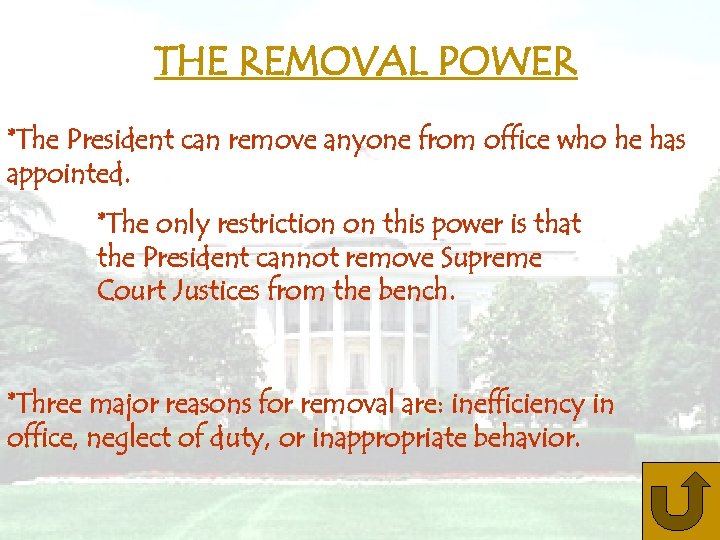 THE REMOVAL POWER

*The President can remove anyone from office who he has appointed.

*The only restriction on this power is that the President cannot remove Supreme Court Justices from the bench.

*Three major reasons for removal are: inefficiency in office, neglect of duty, or inappropriate behavior.